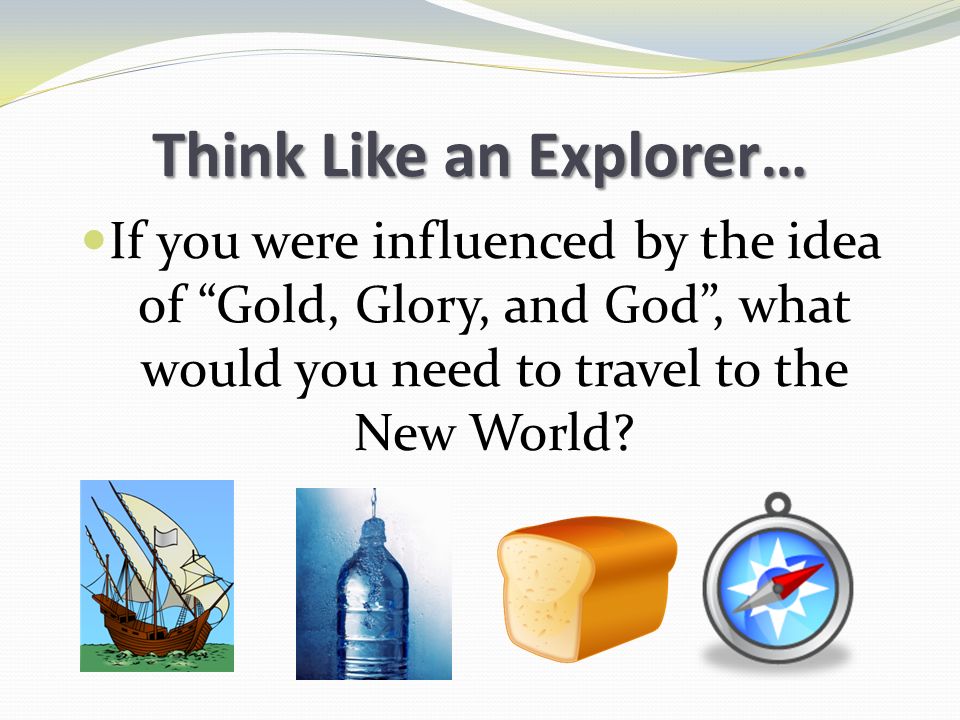 Think Like an Explorer…

If you were influenced by the idea of “Gold, Glory, and God”, what would you need to travel to the New World?